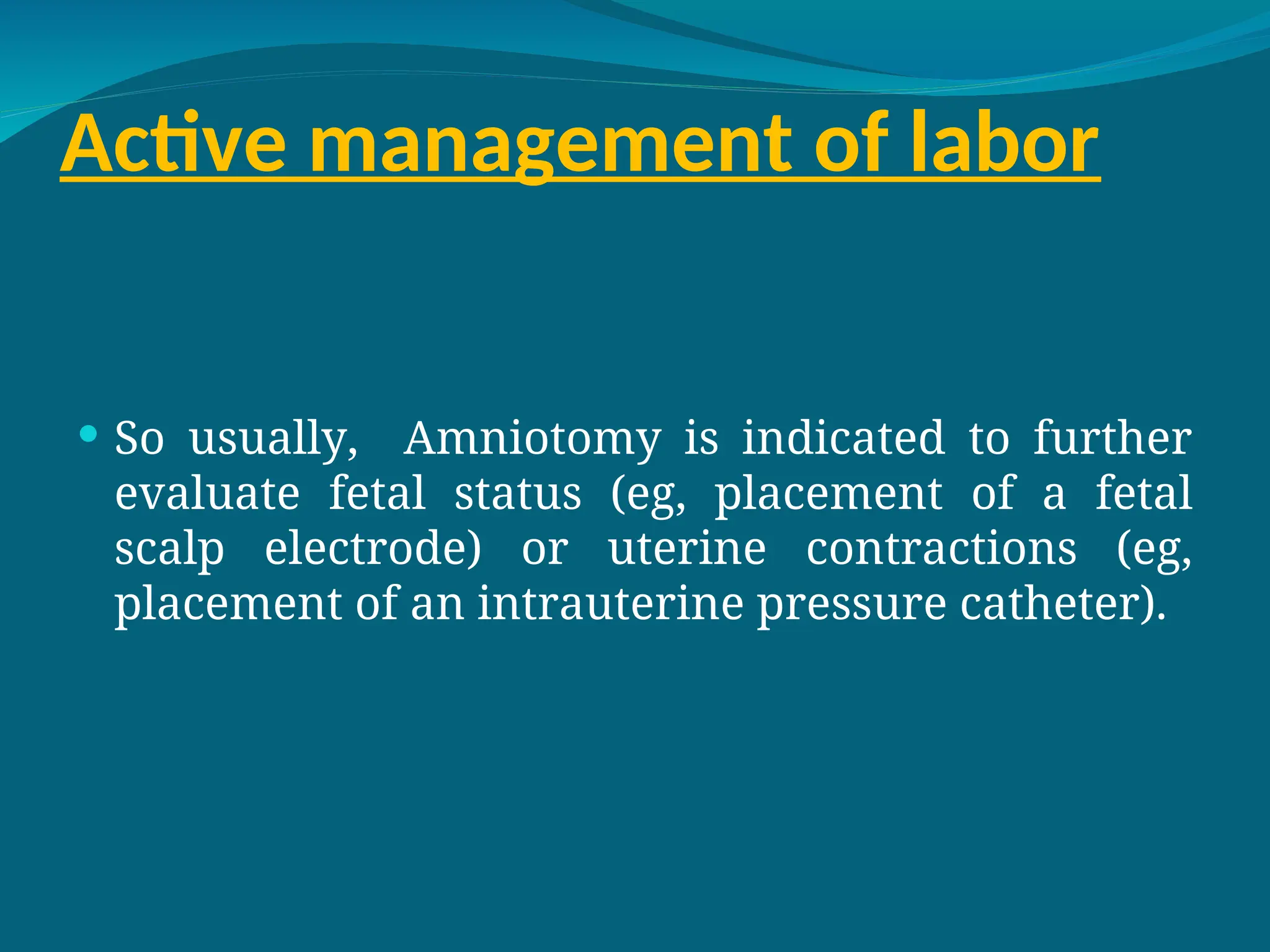 Active management of labor

• So usually, Amniotomy is indicated to further evaluate fetal status (eg, placement of a fetal scalp electrode) or uterine contractions (eg, placement of an intrauterine pressure catheter).